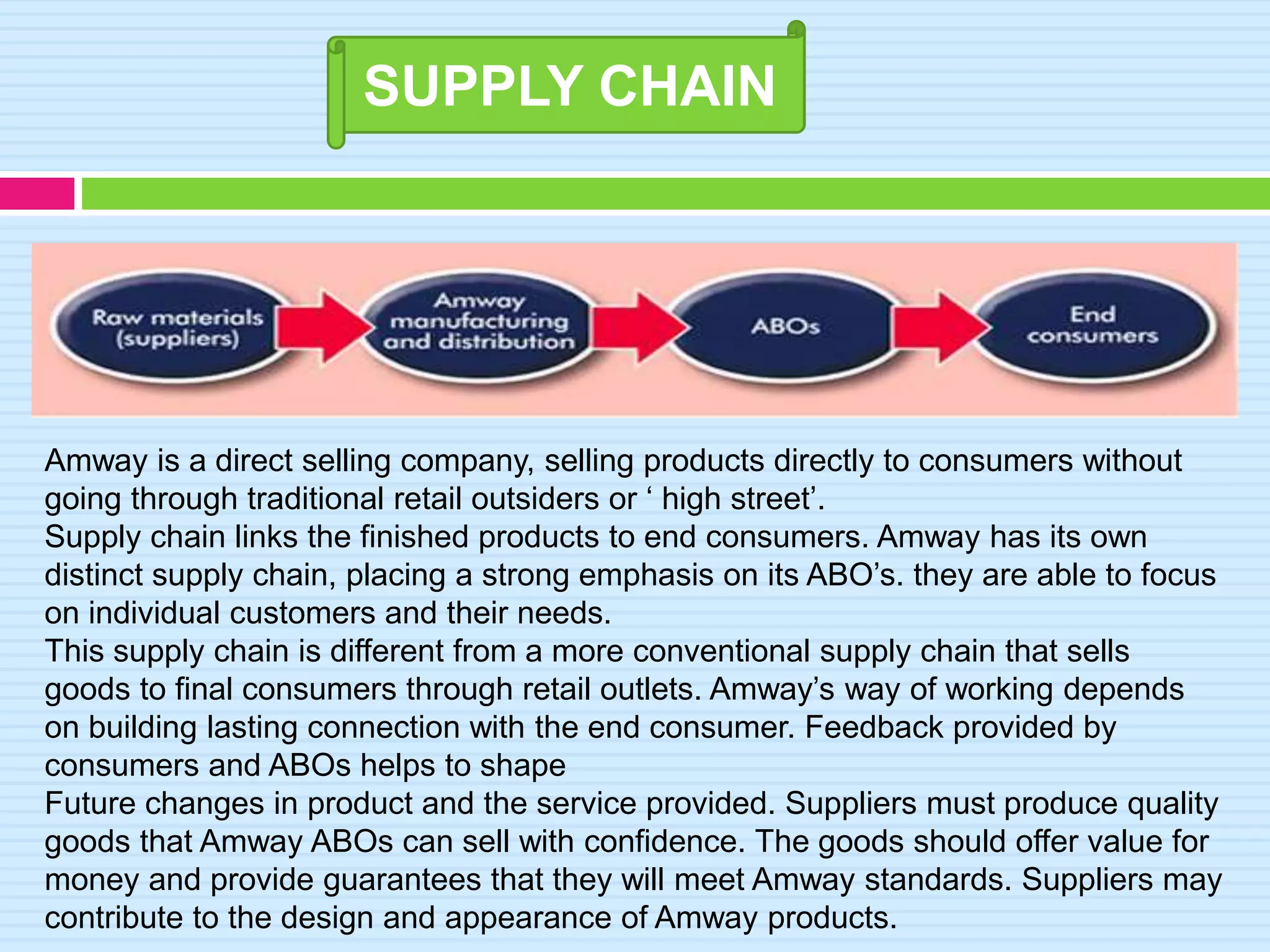 SUPPLY CHAIN

Raw materials (suppliers)

Amway manufacturing and distribution

ABOs

End consumers

Amway is a direct selling company, selling products directly to consumers without going through traditional retail outsiders or ‘ high street’.
Supply chain links the finished products to end consumers. Amway has its own distinct supply chain, placing a strong emphasis on its ABO’s. they are able to focus on individual customers and their needs.
This supply chain is different from a more conventional supply chain that sells goods to final consumers through retail outlets. Amway’s way of working depends on building lasting connection with the end consumer. Feedback provided by consumers and ABOs helps to shape
Future changes in product and the service provided. Suppliers must produce quality goods that Amway ABOs can sell with confidence. The goods should offer value for money and provide guarantees that they will meet Amway standards. Suppliers may contribute to the design and appearance of Amway products.